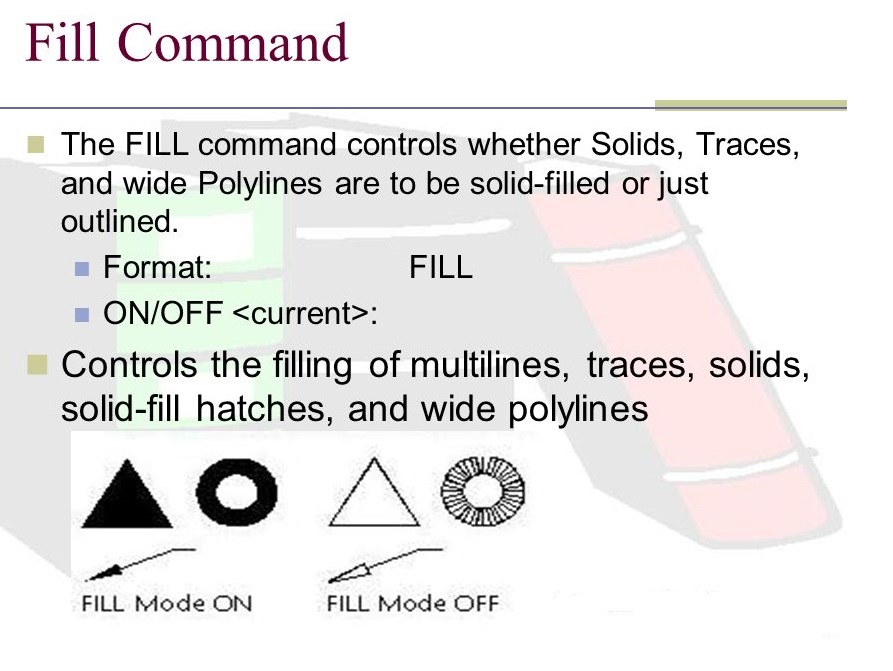 Fill Command

The FILL command controls whether Solids, Traces, and wide Polylines are to be solid-filled or just outlined.

Format: FILL

ON/OFF <current>:

Controls the filling of multilines, traces, solids, solid-fill hatches, and wide polylines

FILL Mode ON

FILL Mode OFF